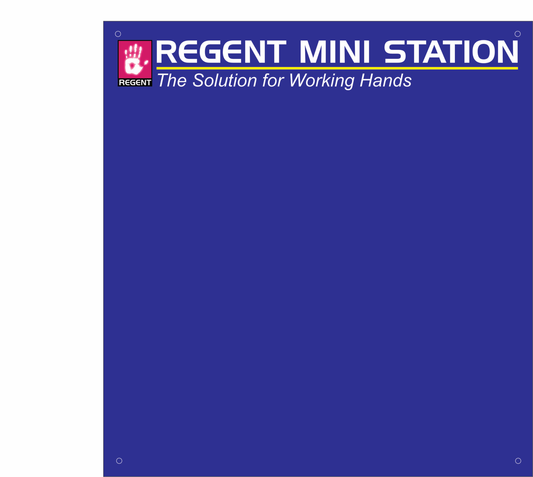 REGENT

REGENT MINI STATION

The Solution for Working Hands